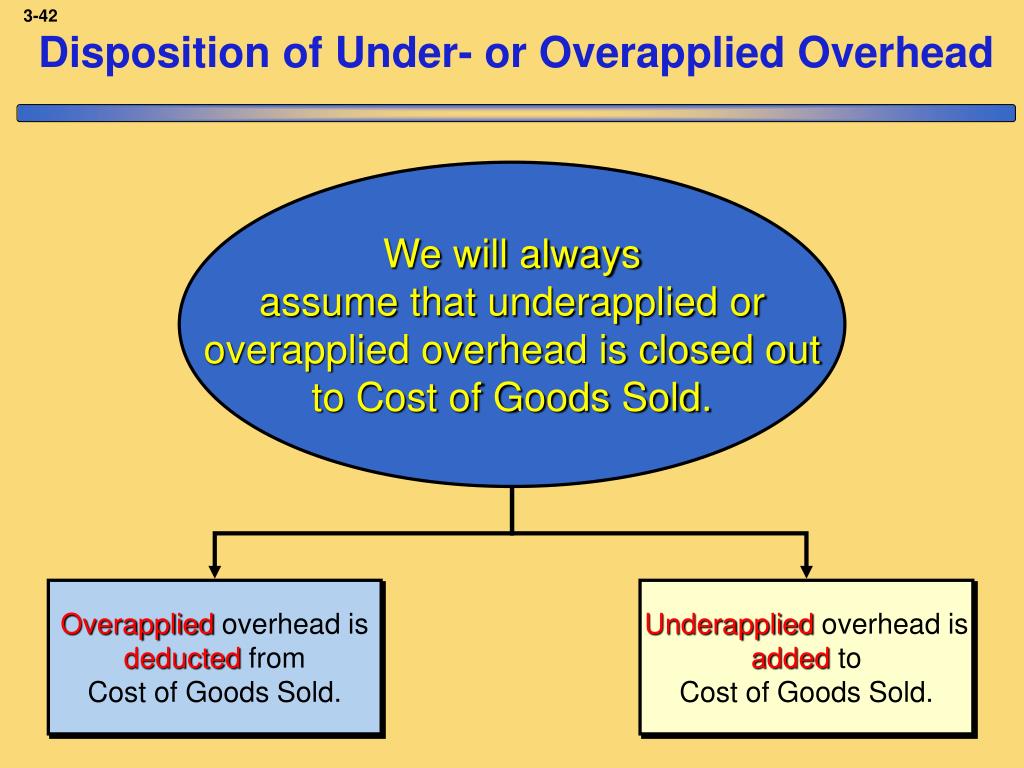 3-42

Disposition of Under- or Overapplied Overhead

We will always assume that underapplied or overapplied overhead is closed out to Cost of Goods Sold.

Overapplied overhead is deducted from Cost of Goods Sold.

Underapplied overhead is added to Cost of Goods Sold.